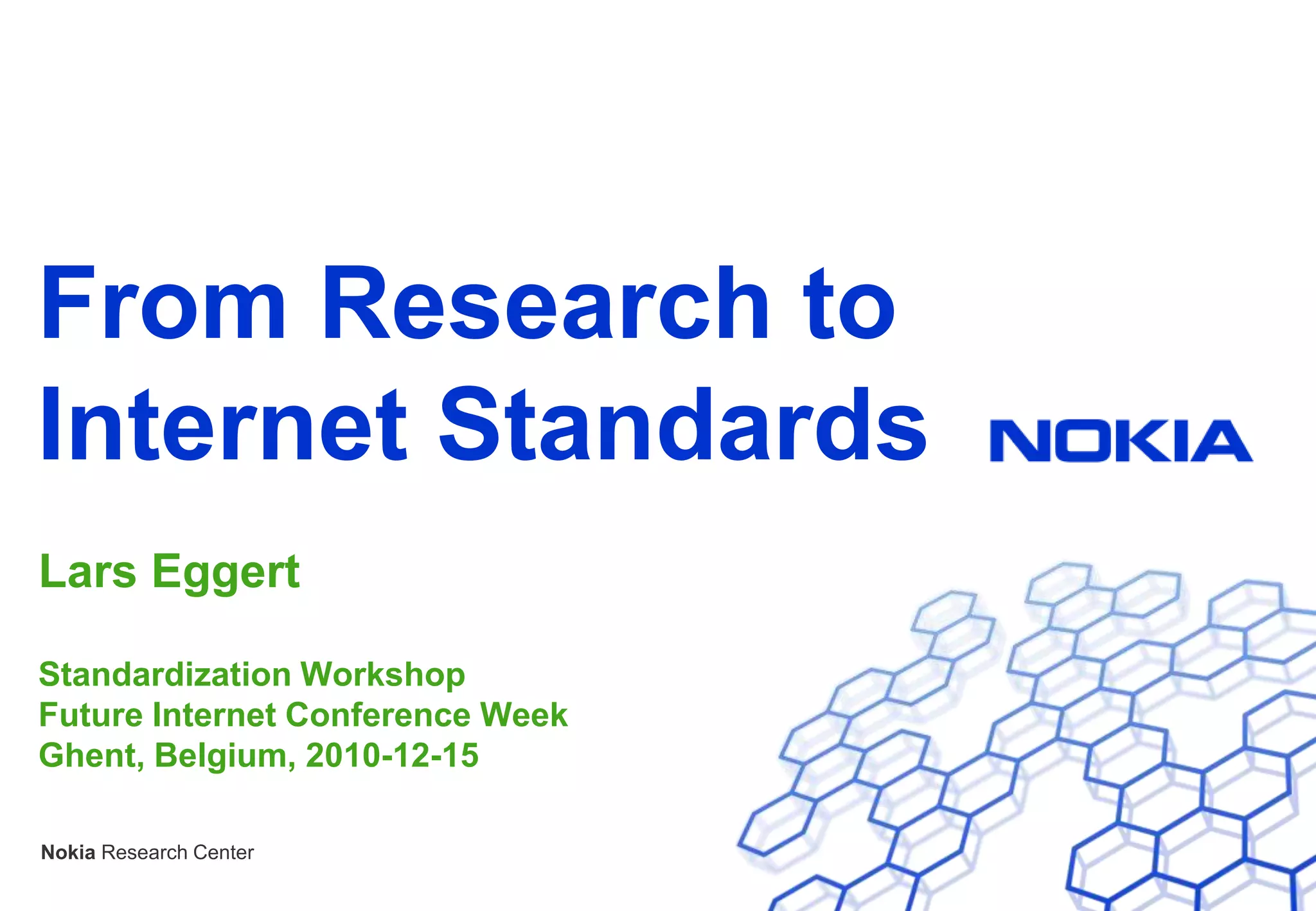 From Research to Internet Standards

NOKIA

Lars Eggert

Standardization Workshop
Future Internet Conference Week
Ghent, Belgium, 2010-12-15

Nokia Research Center